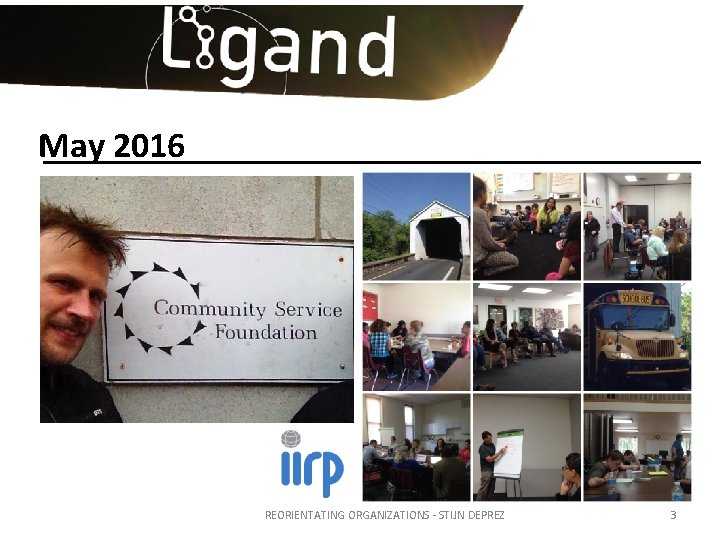 Ligand

May 2016

Community Service Foundation

SCHOOL BUS

iirp

REORIENTATING ORGANIZATIONS - STIJN DEPREZ

3